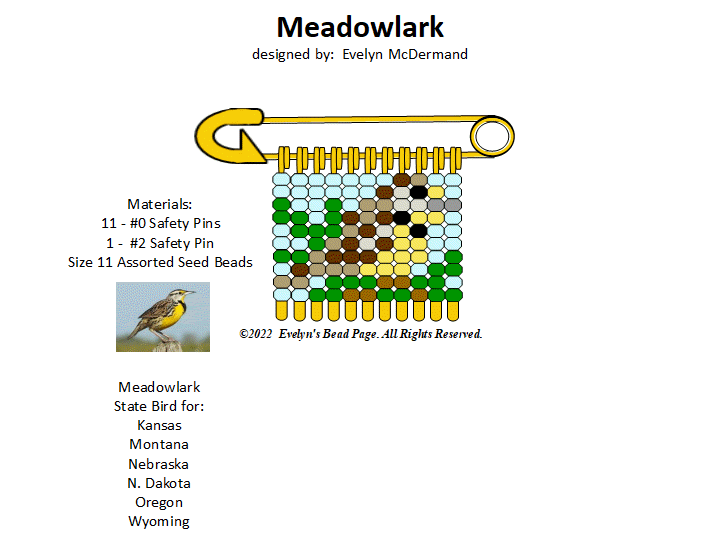 Meadowlark
designed by: Evelyn McDermand

Materials:
11 - #0 Safety Pins
1 - #2 Safety Pin
Size 11 Assorted Seed Beads

©2022 Evelyn's Bead Page. All Rights Reserved.

Meadowlark
State Bird for:
Kansas
Montana
Nebraska
N. Dakota
Oregon
Wyoming